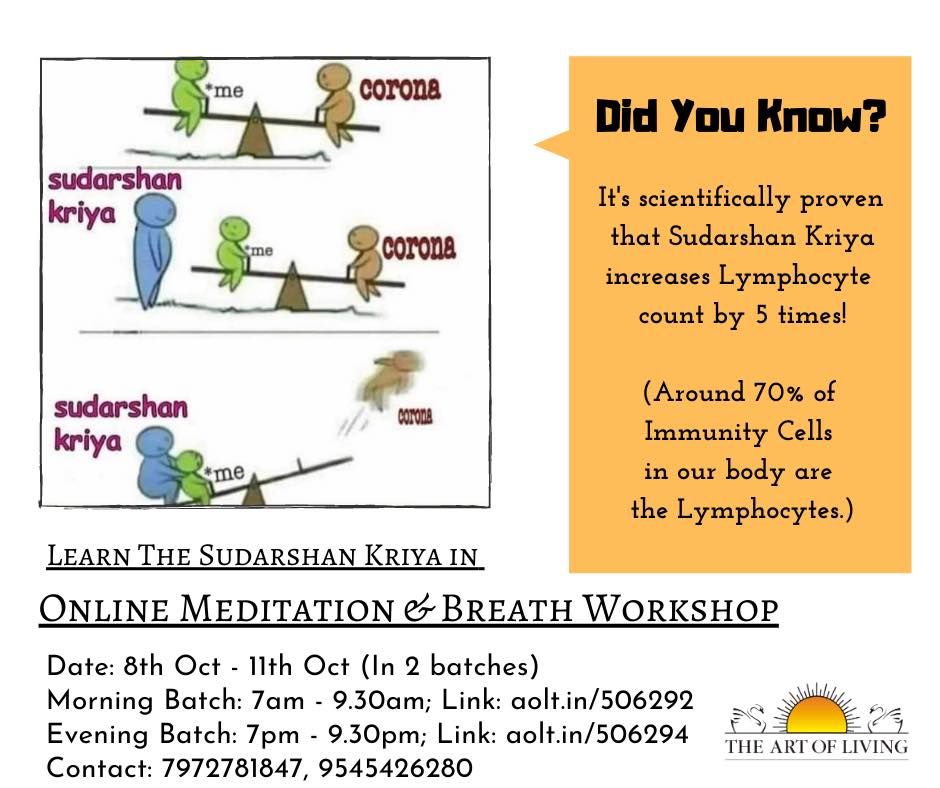 *me
corona

sudarshan
kriya
*me
corona

sudarshan
kriya
*me
corona

Did You Know?

It's scientifically proven that Sudarshan Kriya increases Lymphocyte count by 5 times!

(Around 70% of Immunity Cells in our body are the Lymphocytes.)

Learn The Sudarshan Kriya in

Online Meditation & Breath Workshop

Date: 8th Oct - 11th Oct (In 2 batches)
Morning Batch: 7am - 9.30am; Link: aolt.in/506292
Evening Batch: 7pm - 9.30pm; Link: aolt.in/506294
Contact: 7972781847, 9545426280

THE ART OF LIVING